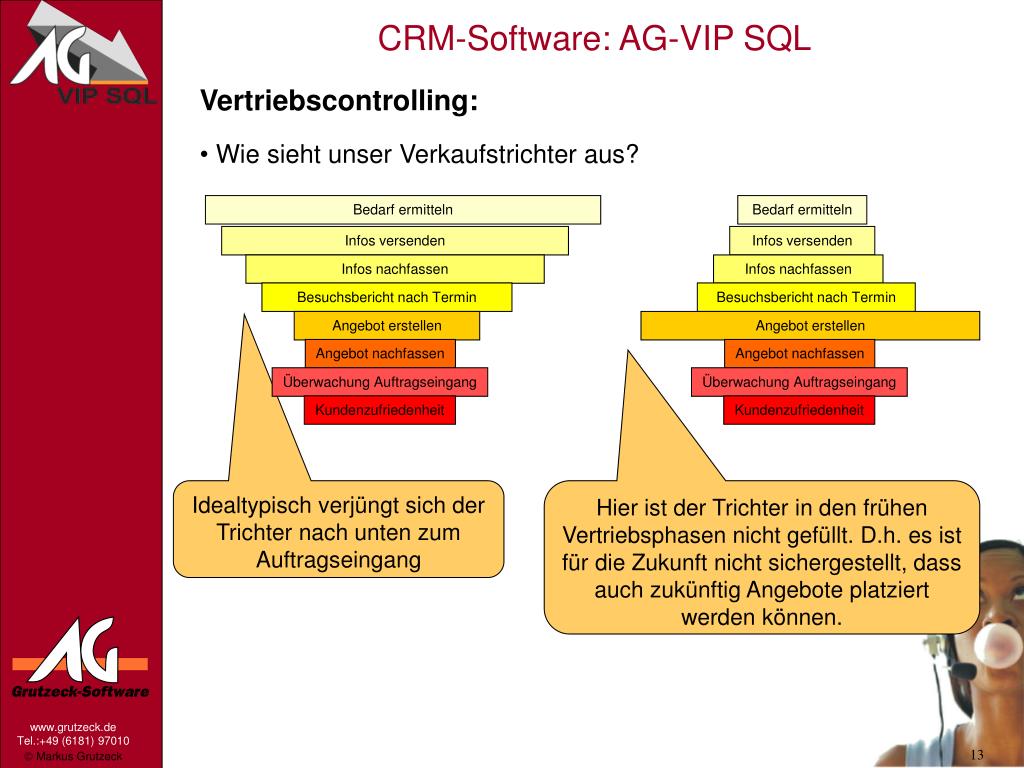 AG VIP SQL

CRM-Software: AG-VIP SQL

Vertriebscontrolling:

• Wie sieht unser Verkaufstrichter aus?

Bedarf ermitteln
Infos versenden
Infos nachfassen
Besuchsbericht nach Termin
Angebot erstellen
Angebot nachfassen
Überwachung Auftragseingang
Kundenzufriedenheit

Bedarf ermitteln
Infos versenden
Infos nachfassen
Besuchsbericht nach Termin
Angebot erstellen
Angebot nachfassen
Überwachung Auftragseingang
Kundenzufriedenheit

Idealtypisch verjüngt sich der Trichter nach unten zum Auftragseingang

Hier ist der Trichter in den frühen Vertriebsphasen nicht gefüllt. D.h. es ist für die Zukunft nicht sichergestellt, dass auch zukünftig Angebote platziert werden können.

AG
Grutzeck-Software

www.grutzeck.de
Tel.:+49 (6181) 97010
© Markus Grutzeck

13